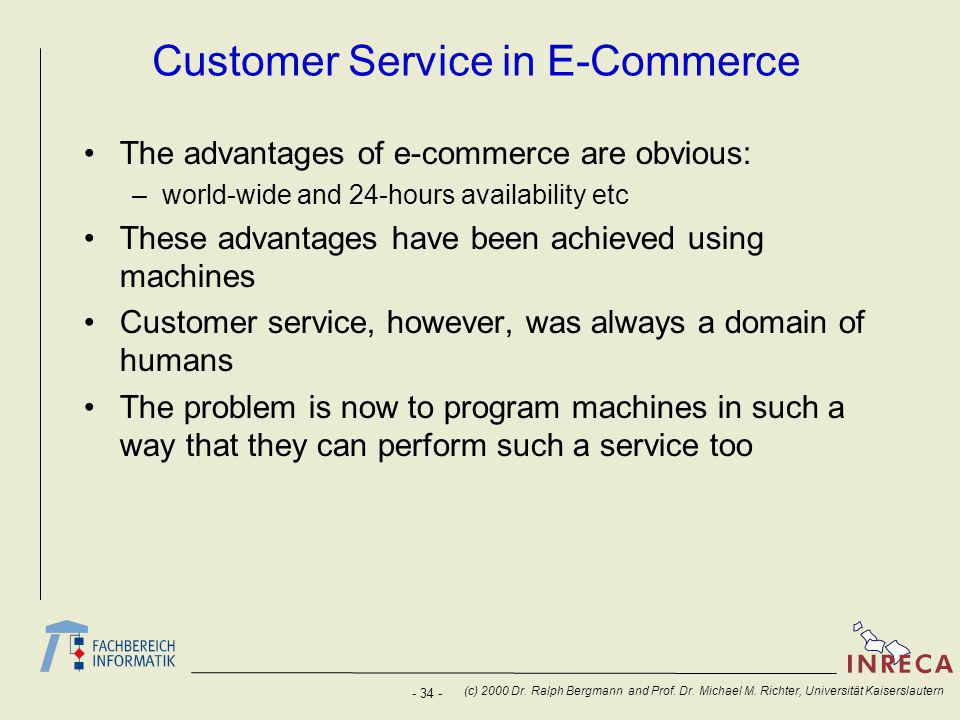 Customer Service in E-Commerce

• The advantages of e-commerce are obvious:
 – world-wide and 24-hours availability etc
• These advantages have been achieved using machines
• Customer service, however, was always a domain of humans
• The problem is now to program machines in such a way that they can perform such a service too

FACHBEREICH INFORMATIK

INRECA

- 34 - (c) 2000 Dr. Ralph Bergmann and Prof. Dr. Michael M. Richter, Universität Kaiserslautern